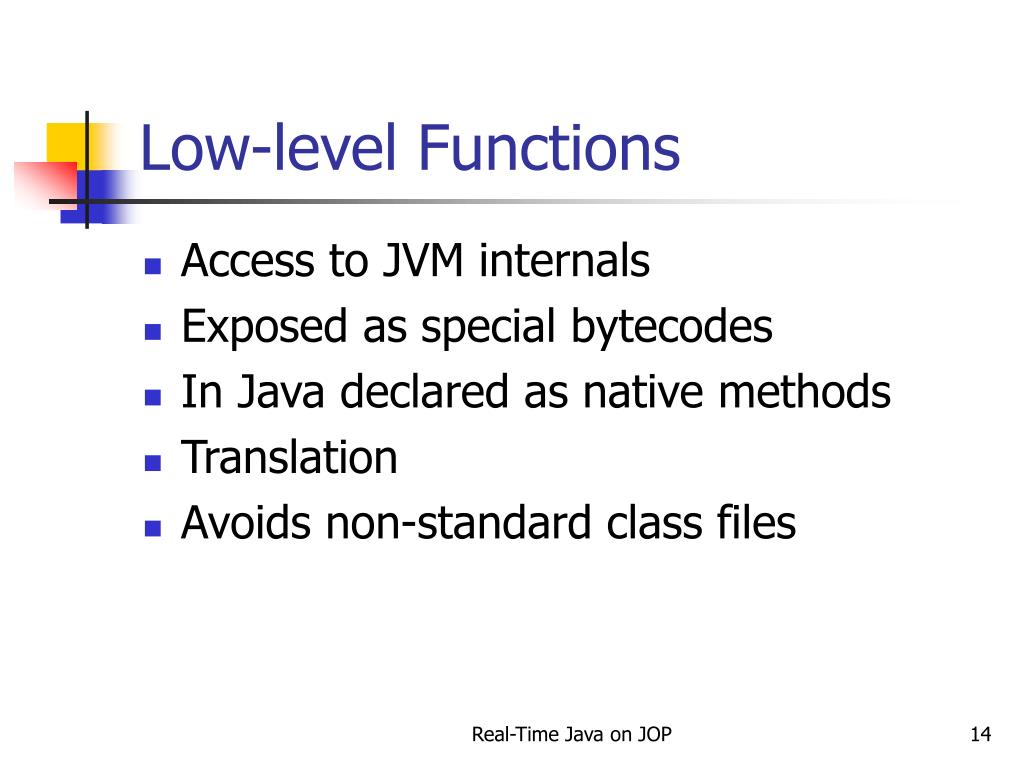 Low-level Functions

- Access to JVM internals
- Exposed as special bytecodes
- In Java declared as native methods
- Translation
- Avoids non-standard class files

Real-Time Java on JOP

14